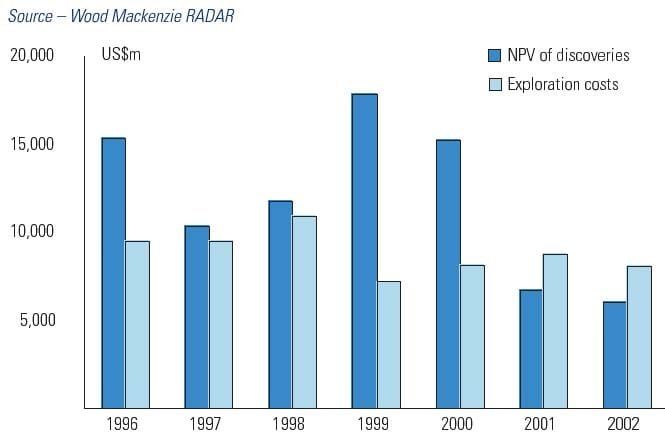 Source – Wood Mackenzie RADAR

20,000
US$m
NPV of discoveries
Exploration costs
15,000
10,000
5,000
1996
1997
1998
1999
2000
2001
2002